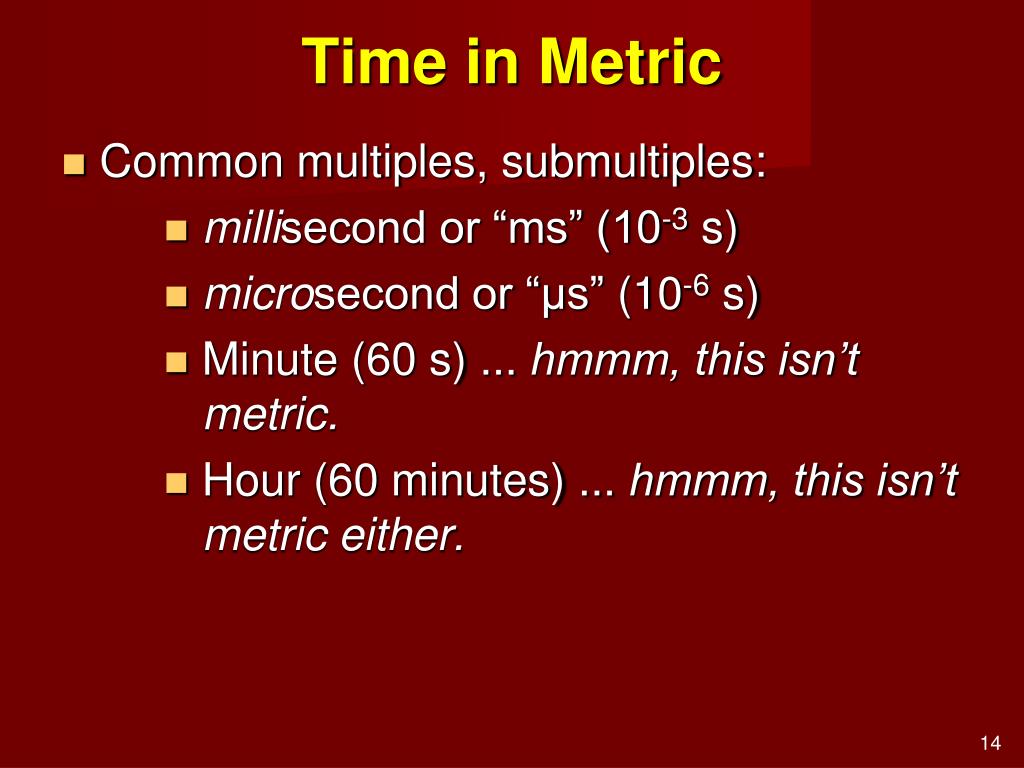 Time in Metric

Common multiples, submultiples:

millisecond or “ms” ($10^{-3}$ s)

microsecond or “μs” ($10^{-6}$ s)

Minute (60 s) ... hmmm, this isn’t metric.

Hour (60 minutes) ... hmmm, this isn’t metric either.

14